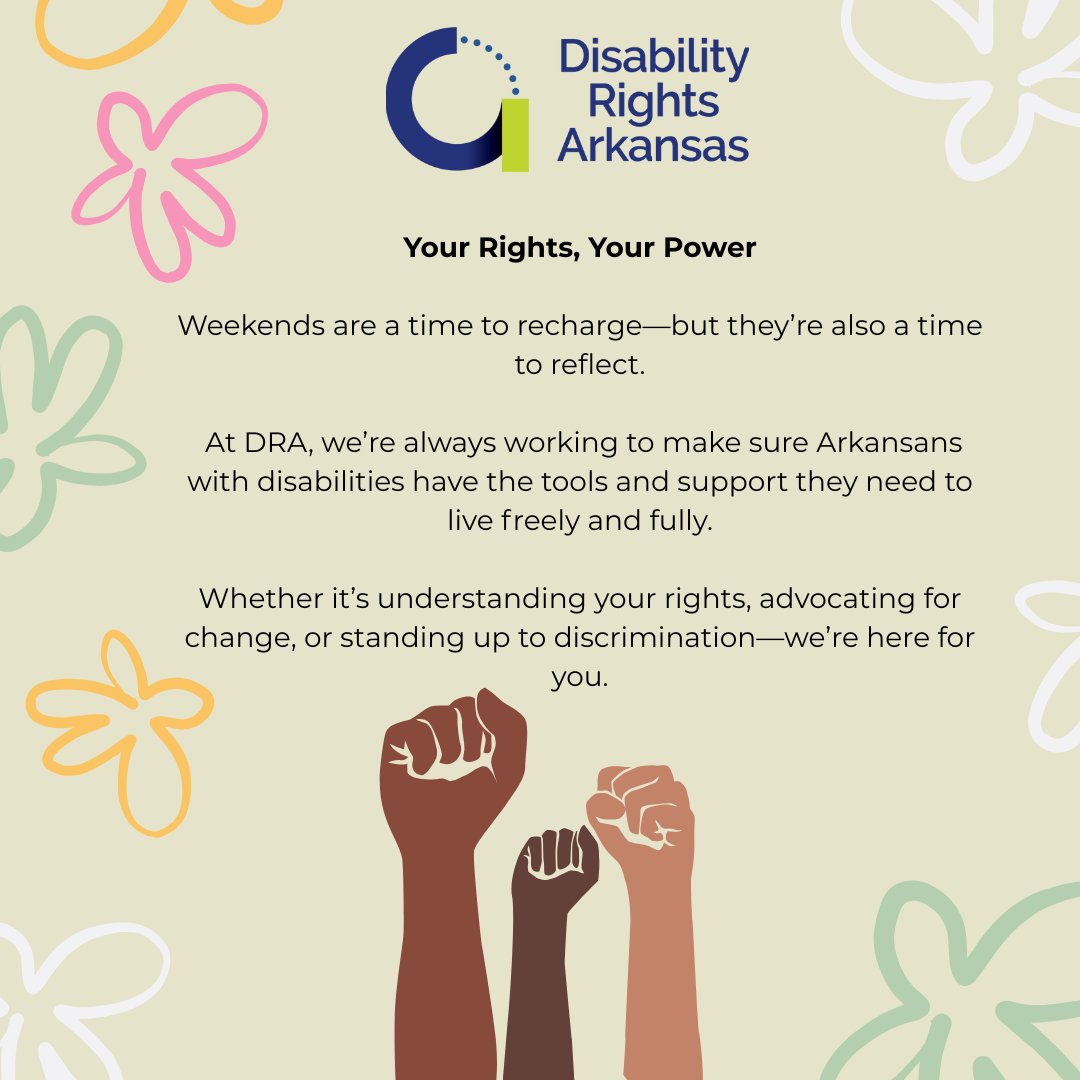 Disability Rights Arkansas

Your Rights, Your Power

Weekends are a time to recharge—but they're also a time to reflect.

At DRA, we're always working to make sure Arkansans with disabilities have the tools and support they need to live freely and fully.

Whether it's understanding your rights, advocating for change, or standing up to discrimination—we're here for you.